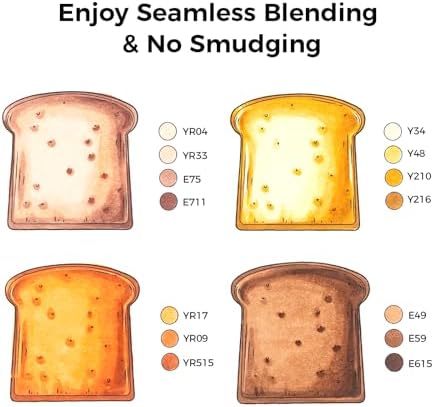 Enjoy Seamless Blending & No Smudging

YR04
YR33
E75
E711

Y34
Y48
Y210
Y216

YR17
YR09
YR515

E49
E59
E615